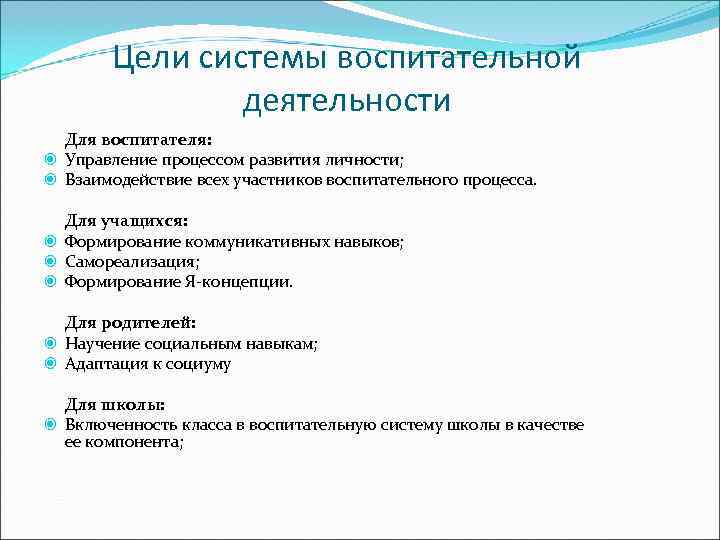 Цели системы воспитательной деятельности

Для воспитателя:
Управление процессом развития личности;
Взаимодействие всех участников воспитательного процесса.

Для учащихся:
Формирование коммуникативных навыков;
Самореализация;
Формирование Я-концепции.

Для родителей:
Научение социальным навыкам;
Адаптация к социуму

Для школы:
Включенность класса в воспитательную систему школы в качестве ее компонента;